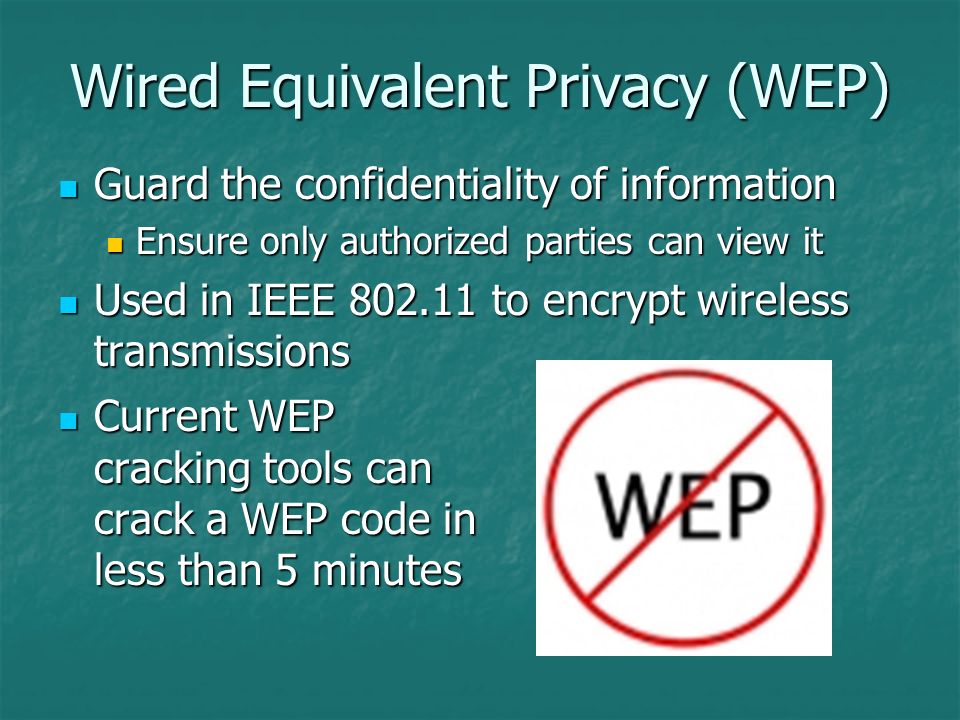 Wired Equivalent Privacy (WEP)

Guard the confidentiality of information

Ensure only authorized parties can view it

Used in IEEE 802.11 to encrypt wireless transmissions

Current WEP cracking tools can crack a WEP code in less than 5 minutes

WEP